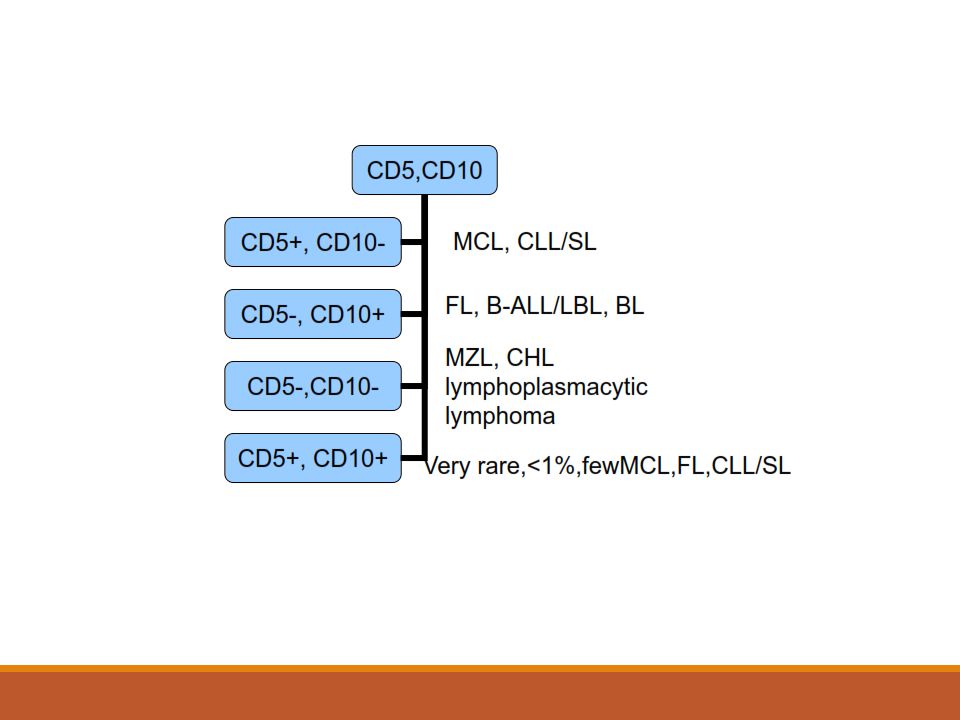 CD5,CD10

CD5+, CD10-

MCL, CLL/SL

CD5-, CD10+

FL, B-ALL/LBL, BL

CD5-,CD10-

MZL, CHL lymphoplasmacytic lymphoma

CD5+, CD10+

Very rare,<1%,fewMCL,FL,CLL/SL